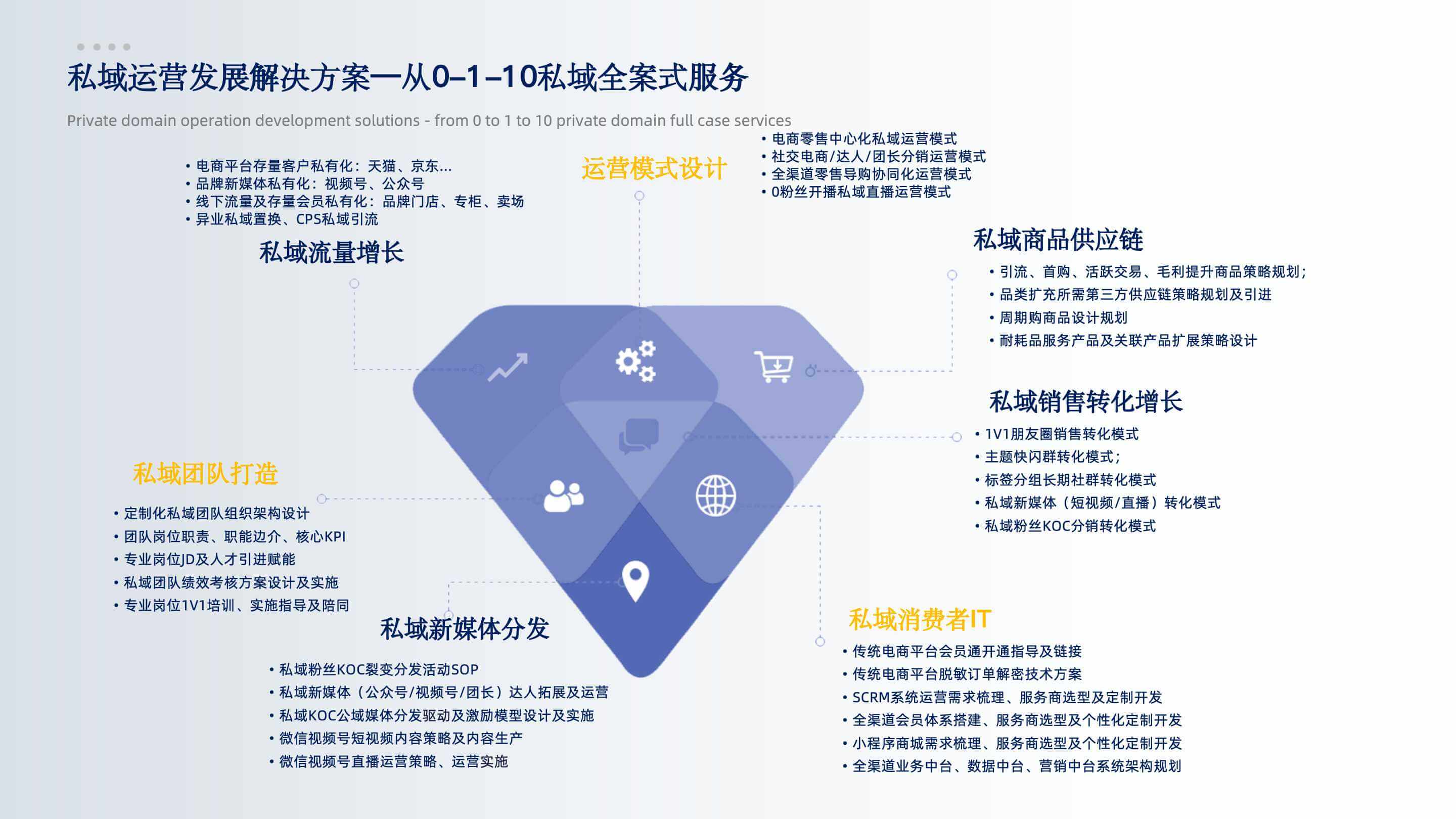 私域运营发展解决方案—从0–1–10私域全案式服务

Private domain operation development solutions - from 0 to 1 to 10 private domain full case services

• 电商平台存量客户私有化：天猫、京东...
• 品牌新媒体私有化：视频号、公众号
• 线下流量及存量会员私有化：品牌门店、专柜、卖场
• 异业私域置换、CPS私域引流

私域流量增长

运营模式设计

• 电商零售中心化私域运营模式
• 社交电商/达人/团长分销运营模式
• 全渠道零售导购协同化运营模式
• 0粉丝开播私域直播运营模式

私域商品供应链

• 引流、首购、活跃交易、毛利提升商品策略规划；
• 品类扩充所需第三方供应链策略规划及引进
• 周期购商品设计规划
• 耐耗品服务产品及关联产品扩展策略设计

私域销售转化增长

• 1V1朋友圈销售转化模式
• 主题快闪群转化模式；
• 标签分组长期社群转化模式
• 私域新媒体（短视频/直播）转化模式
• 私域粉丝KOC分销转化模式

私域团队打造

• 定制化私域团队组织架构设计
• 团队岗位职责、职能边介、核心KPI
• 专业岗位JD及人才引进赋能
• 私域团队绩效考核方案设计及实施
• 专业岗位1V1培训、实施指导及陪同

私域新媒体分发

• 私域粉丝KOC裂变分发活动SOP
• 私域新媒体（公众号/视频号/团长）达人拓展及运营
• 私域KOC公域媒体分发驱动及激励模型设计及实施
• 微信视频号短视频内容策略及内容生产
• 微信视频号直播运营策略、运营实施

私域消费者IT

• 传统电商平台会员通开通指导及链接
• 传统电商平台脱敏订单解密技术方案
• SCRM系统运营需求梳理、服务商选型及定制开发
• 全渠道会员体系搭建、服务商选型及个性化定制开发
• 小程序商城需求梳理、服务商选型及个性化定制开发
• 全渠道业务中台、数据中台、营销中台系统架构规划